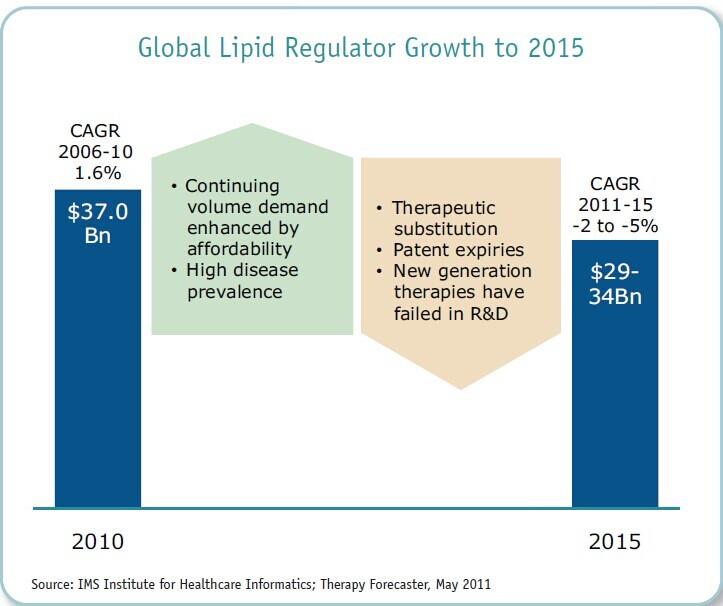 Global Lipid Regulator Growth to 2015

CAGR
2006-10
1.6%

$37.0 Bn

• Continuing volume demand enhanced by affordability
• High disease prevalence

• Therapeutic substitution
• Patent expiries
• New generation therapies have failed in R&D

CAGR
2011-15
-2 to -5%

$29-34Bn

2010

2015

Source: IMS Institute for Healthcare Informatics; Therapy Forecaster, May 2011